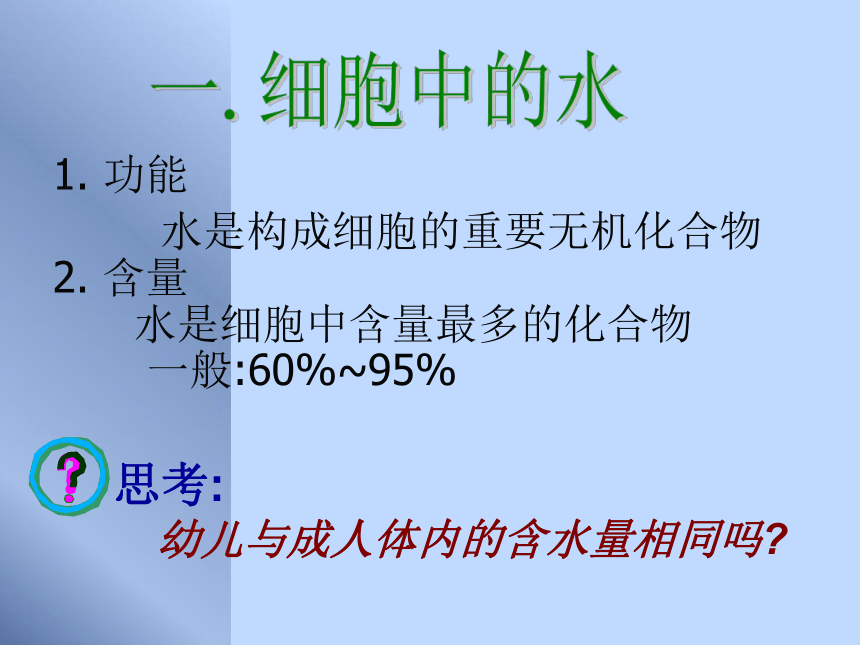 一. 细胞中的水

1. 功能

水是构成细胞的重要无机化合物

2. 含量

水是细胞中含量最多的化合物

一般:60%~95%

?

思考:

幼儿与成人体内的含水量相同吗?